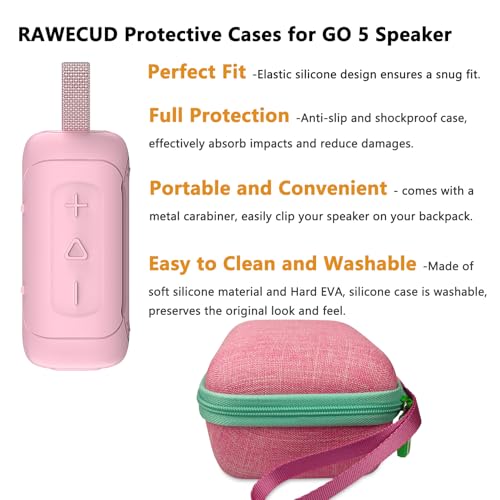 RAWECUD Protective Cases for GO 5 Speaker

Perfect Fit -Elastic silicone design ensures a snug fit.

Full Protection -Anti-slip and shockproof case, effectively absorb impacts and reduce damages.

Portable and Convenient - comes with a metal carabiner, easily clip your speaker on your backpack.

Easy to Clean and Washable -Made of soft silicone material and Hard EVA, silicone case is washable, preserves the original look and feel.